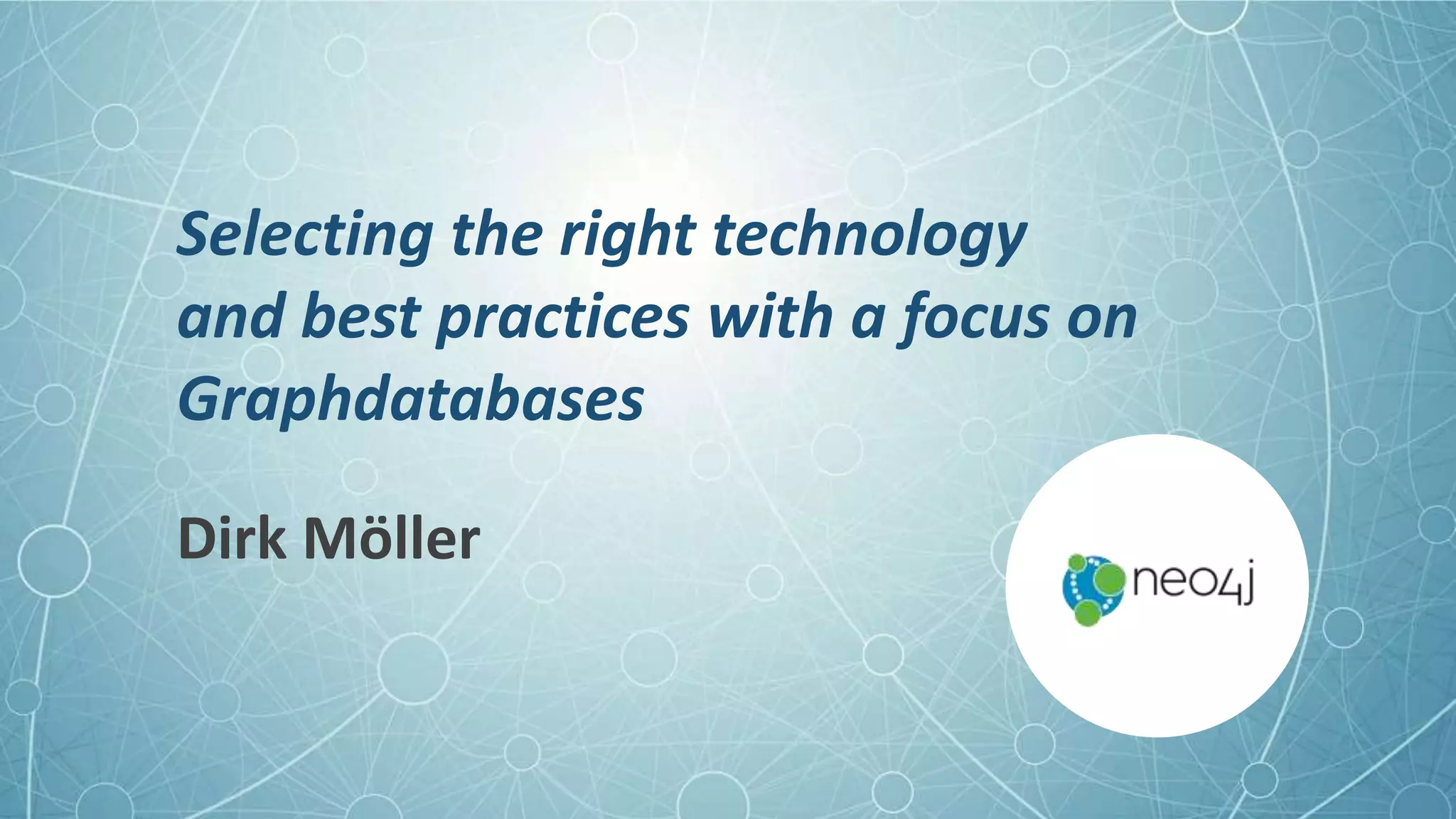 Selecting the right technology and best practices with a focus on Graphdatabases

Dirk Möller

neo4j